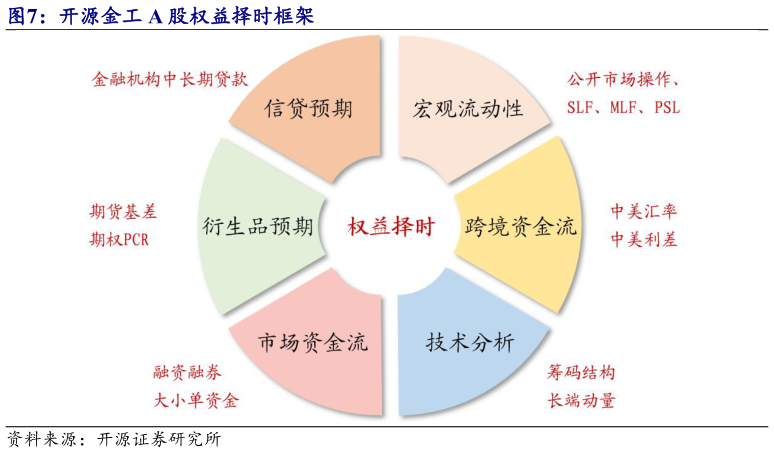 图7：开源金工 A 股权益择时框架

金融机构中长期贷款

信贷预期

宏观流动性

公开市场操作、SLF、MLF、PSL

期货基差
期权PCR

衍生品预期

权益择时

跨境资金流

中美汇率
中美利差

市场资金流

技术分析

融资融券
大小单资金

筹码结构
长端动量

资料来源：开源证券研究所